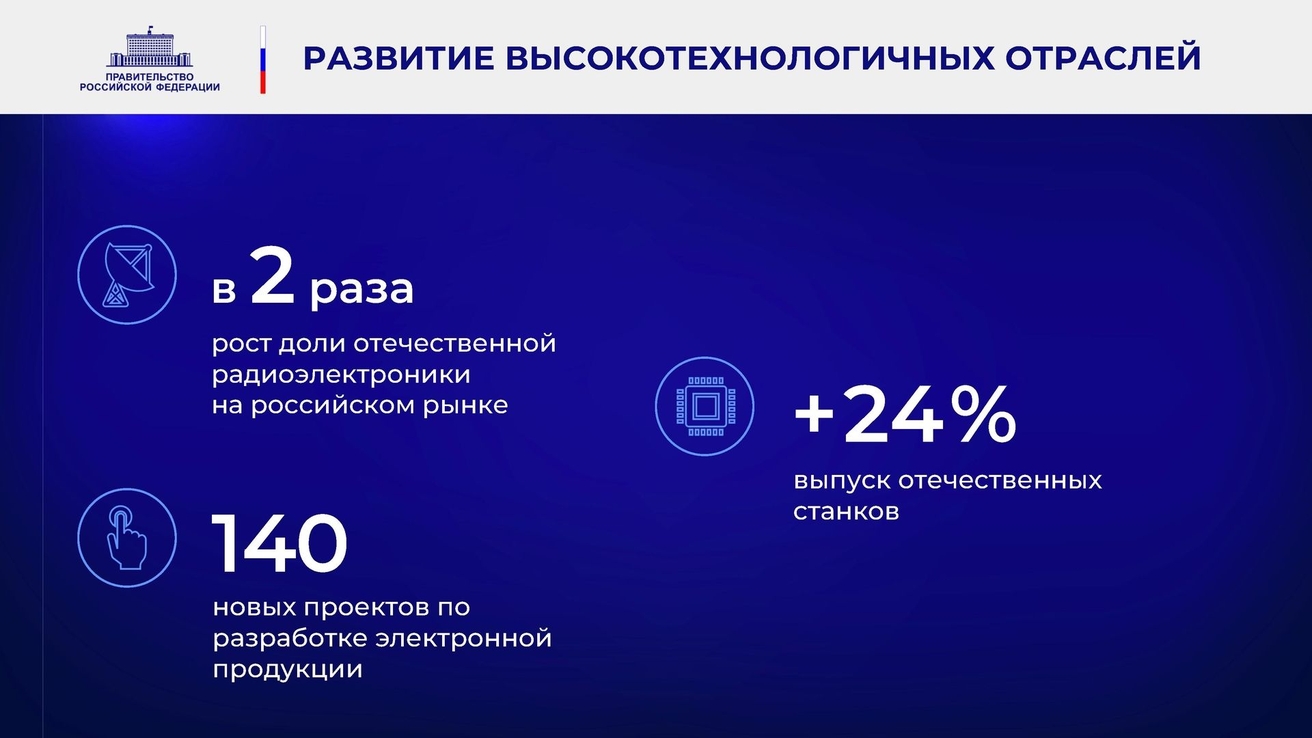 ПРАВИТЕЛЬСТВО РОССИЙСКОЙ ФЕДЕРАЦИИ

РАЗВИТИЕ ВЫСОКОТЕХНОЛОГИЧНЫХ ОТРАСЛЕЙ

в 2 раза

рост доли отечественной радиоэлектроники на российском рынке

140

новых проектов по разработке электронной продукции

+24%

выпуск отечественных станков